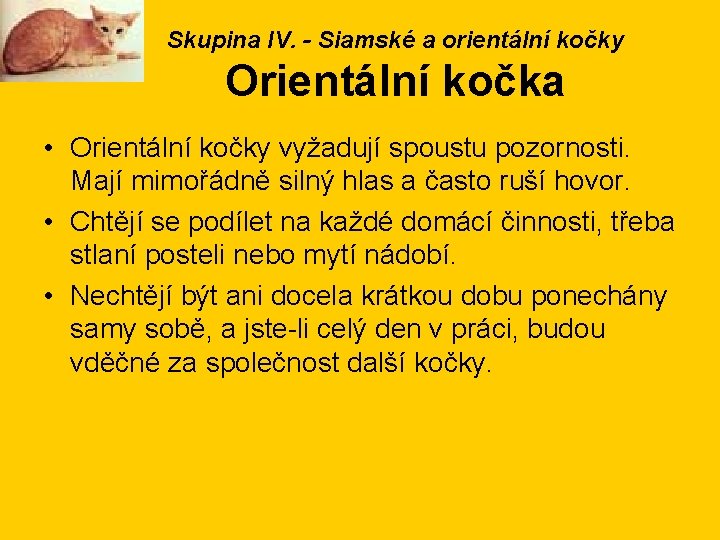 Skupina IV. - Siamské a orientální kočky
Orientální kočka

• Orientální kočky vyžadují spoustu pozornosti. Mají mimořádně silný hlas a často ruší hovor.
• Chtějí se podílet na každé domácí činnosti, třeba stlaní posteli nebo mytí nádobí.
• Nechtějí být ani docela krátkou dobu ponechány samy sobě, a jste-li celý den v práci, budou vděčné za společnost další kočky.